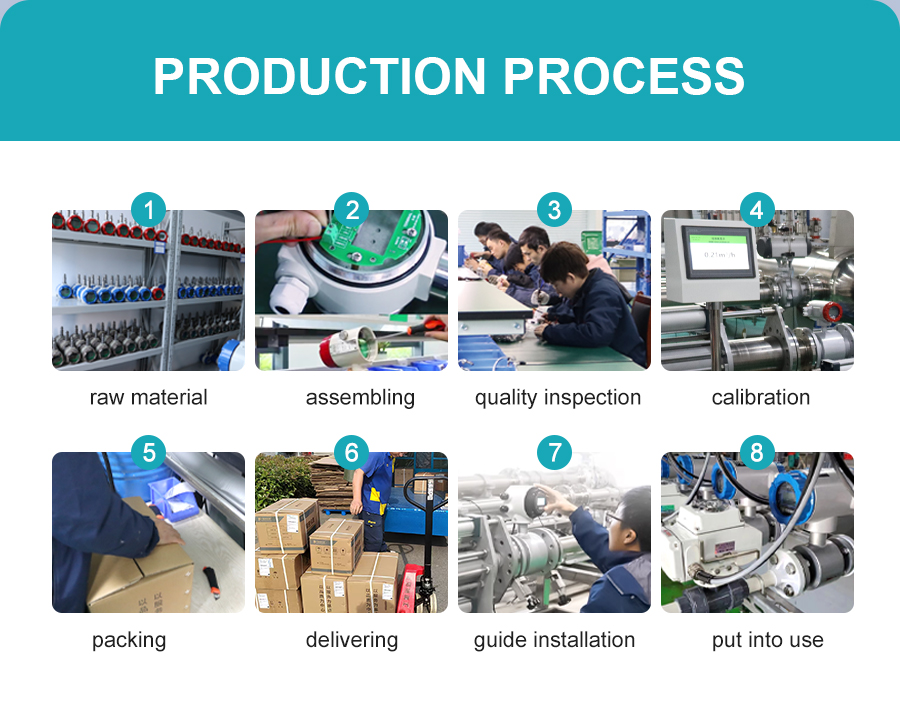 PRODUCTION PROCESS

1
raw material

2
assembling

3
quality inspection

4
calibration

5
packing

6
delivering

7
guide installation

8
put into use